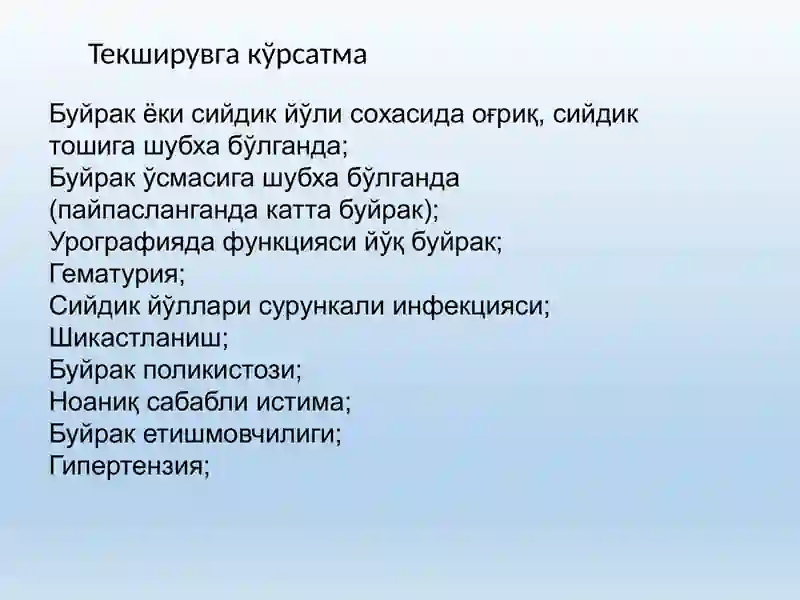 Текширувга кўрсатма

Буйрак ёки сийдик йўли сохасида оғриқ, сийдик тошига шубха бўлганда;
Буйрак ўсмасига шубха бўлганда (пайпасланганда катта буйрак);
Урографияда функцияси йўқ буйрак;
Гематурия;
Сийдик йўллари сурункали инфекцияси;
Шикастланиш;
Буйрак поликистози;
Ноаниқ сабабли истима;
Буйрак етишмовчилиги;
Гипертензия;